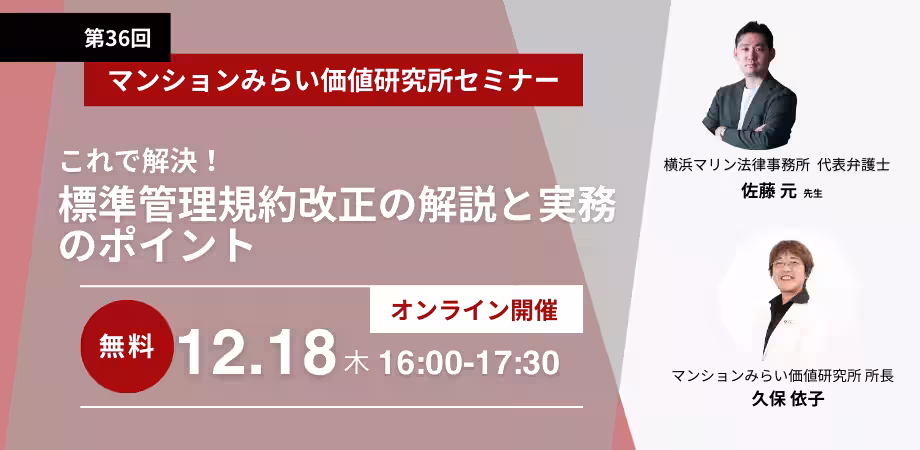 第36回
マンションみらい価値研究所セミナー

これで解決！
標準管理規約改正の解説と実務のポイント

オンライン開催

無料 12.18 木 16:00-17:30

横浜マリン法律事務所 代表弁護士
佐藤 元 先生

マンションみらい価値研究所 所長
久保 依子